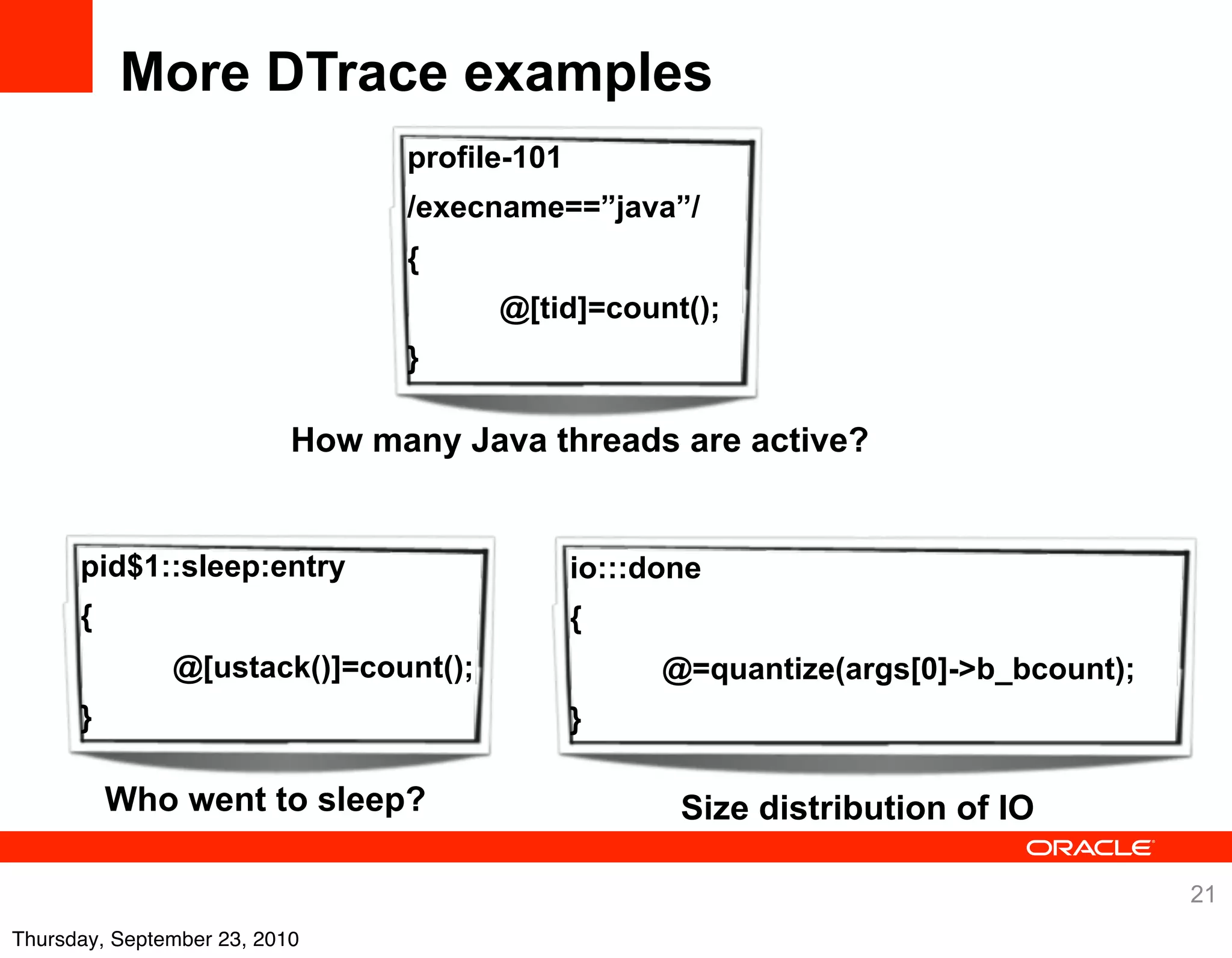 More DTrace examples

profile-101
/execname==”java”/
{
@[tid]=count();
}

How many Java threads are active?

pid$1::sleep:entry
{
@[ustack()]=count();
}

Who went to sleep?

io:::done
{
@=quantize(args[0]->b_bcount);
}

Size distribution of IO

ORACLE

21

Thursday, September 23, 2010